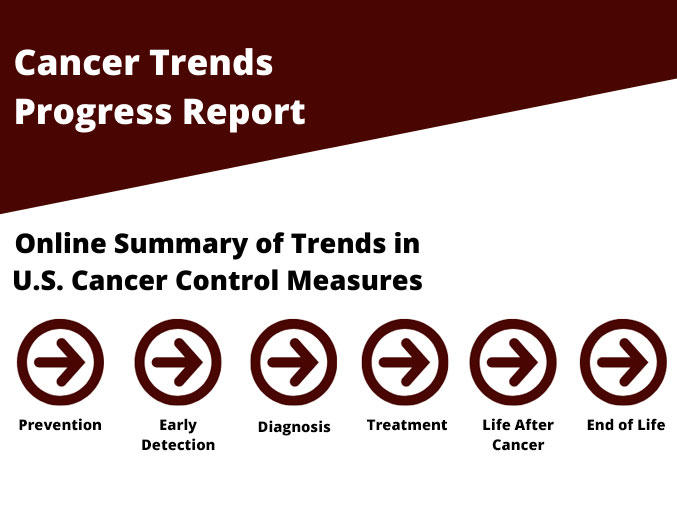 Cancer Trends
Progress Report

Online Summary of Trends in
U.S. Cancer Control Measures

Prevention

Early Detection

Diagnosis

Treatment

Life After Cancer

End of Life